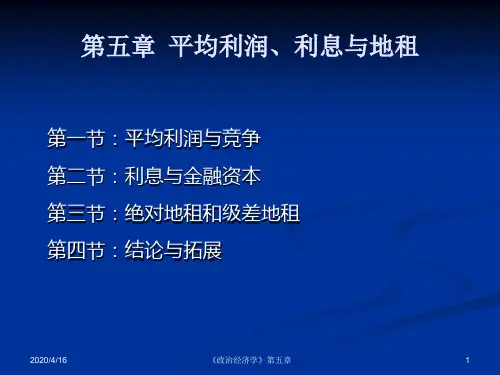 第五章 平均利润、利息与地租

第一节：平均利润与竞争

第二节：利息与金融资本

第三节：绝对地租和级差地租

第四节：结论与拓展

2020/4/16

《政治经济学》第五章

1